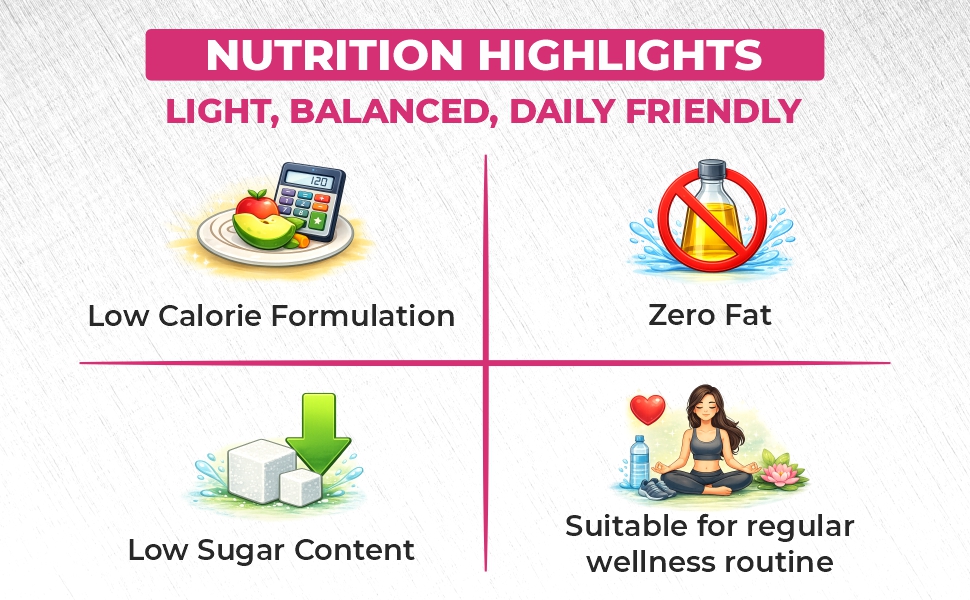 NUTRITION HIGHLIGHTS
LIGHT, BALANCED, DAILY FRIENDLY

120

Low Calorie Formulation

Zero Fat

Low Sugar Content

Suitable for regular wellness routine